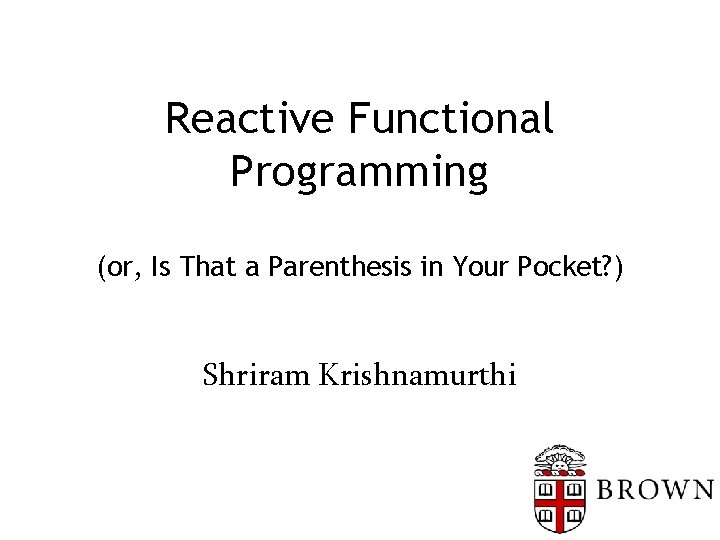 Reactive Functional Programming

(or, Is That a Parenthesis in Your Pocket?)

Shriram Krishnamurthi

BROWN